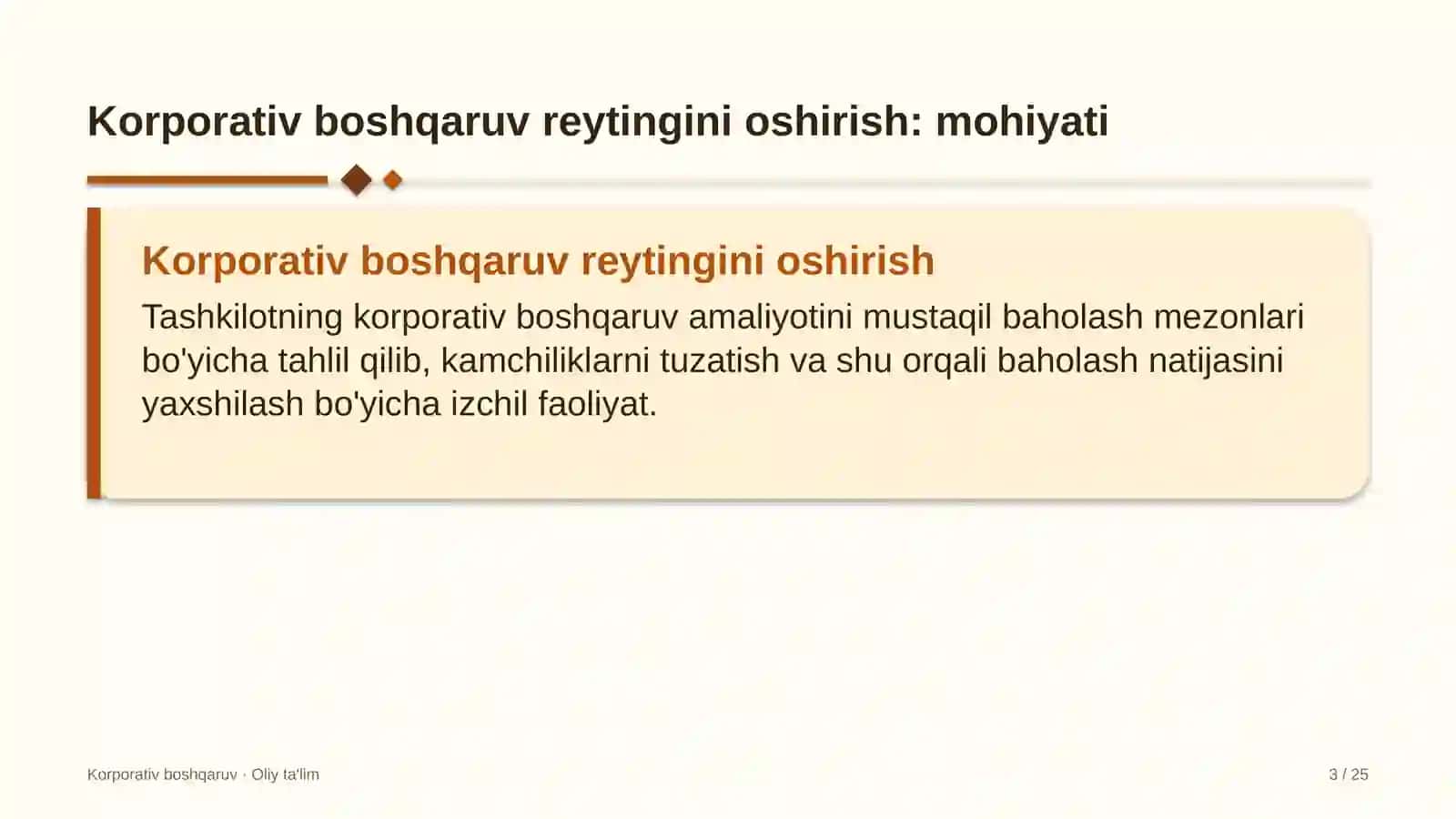 Korporativ boshqaruv reytingini oshirish: mohiyati

Korporativ boshqaruv reytingini oshirish

Tashkilotning korporativ boshqaruv amaliyotini mustaqil baholash mezonlari bo'yicha tahlil qilib, kamchiliklarni tuzatish va shu orqali baholash natijasini yaxshilash bo'yicha izchil faoliyat.

Korporativ boshqaruv · Oliy ta'lim

3 / 25